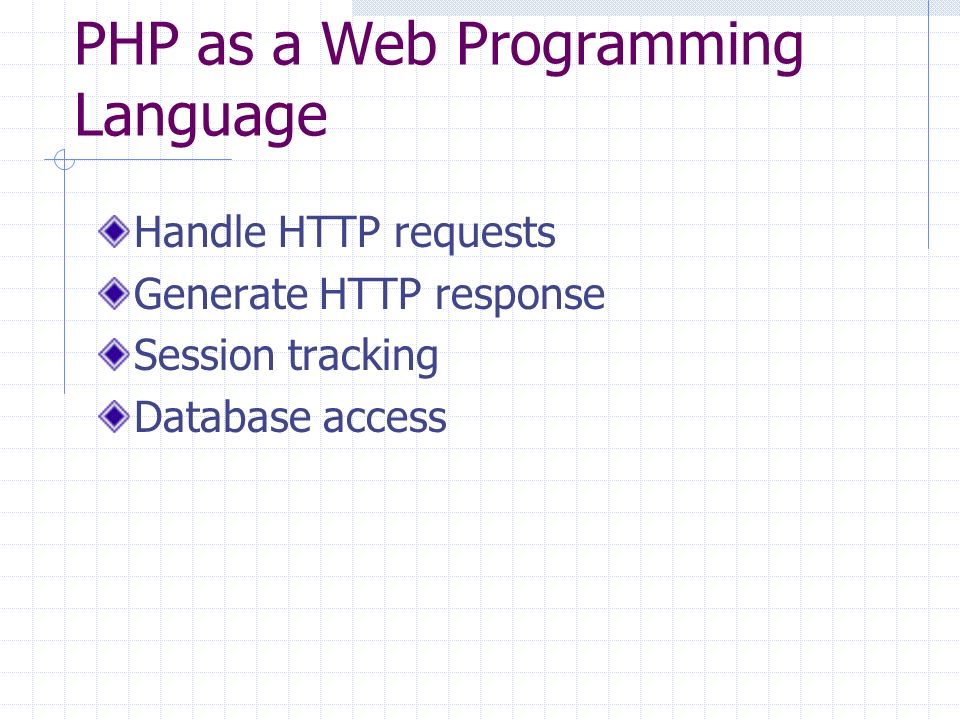 PHP as a Web Programming Language

Handle HTTP requests

Generate HTTP response

Session tracking

Database access